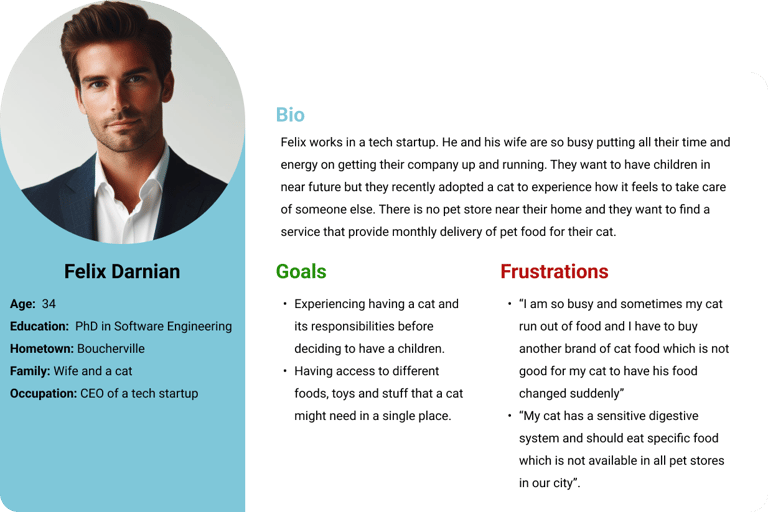 Felix Darnian

Age: 34
Education: PhD in Software Engineering
Hometown: Boucherville
Family: Wife and a cat
Occupation: CEO of a tech startup

Bio

Felix works in a tech startup. He and his wife are so busy putting all their time and energy on getting their company up and running. They want to have children in near future but they recently adopted a cat to experience how it feels to take care of someone else. There is no pet store near their home and they want to find a service that provide monthly delivery of pet food for their cat.

Goals

• Experiencing having a cat and its responsibilities before deciding to have a children.
• Having access to different foods, toys and stuff that a cat might need in a single place.

Frustrations

• "I am so busy and sometimes my cat run out of food and I have to buy another brand of cat food which is not good for my cat to have his food changed suddenly"
• "My cat has a sensitive digestive system and should eat specific food which is not available in all pet stores in our city".